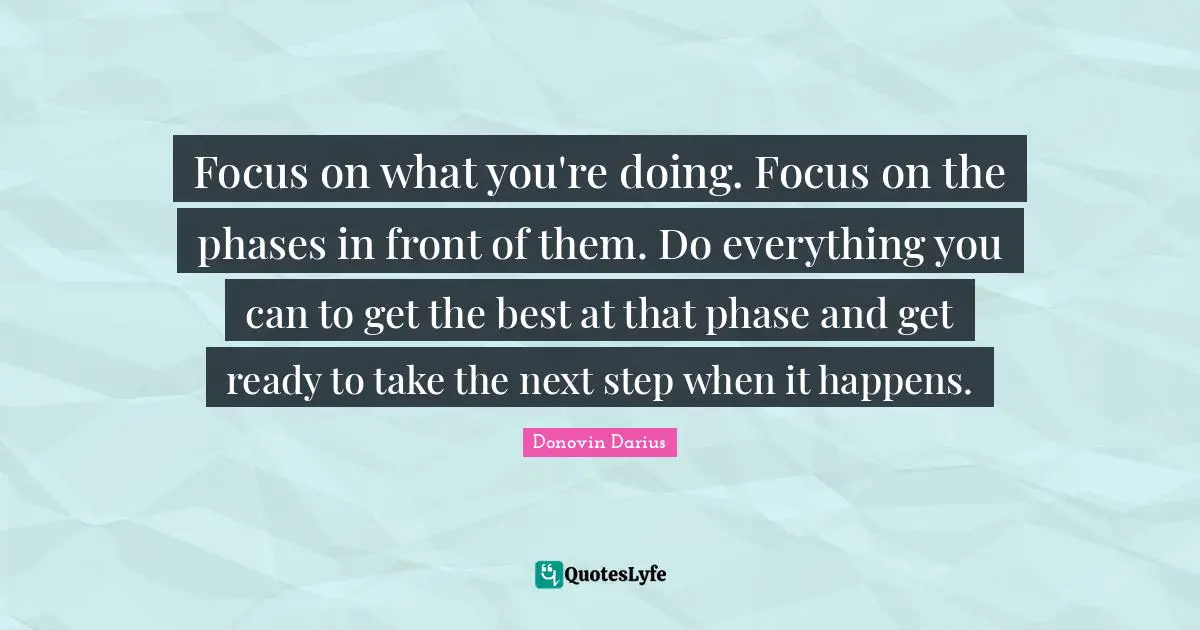 Focus on what you're doing. Focus on the phases in front of them. Do everything you can to get the best at that phase and get ready to take the next step when it happens.

Donovin Darius

QuotesLyfe